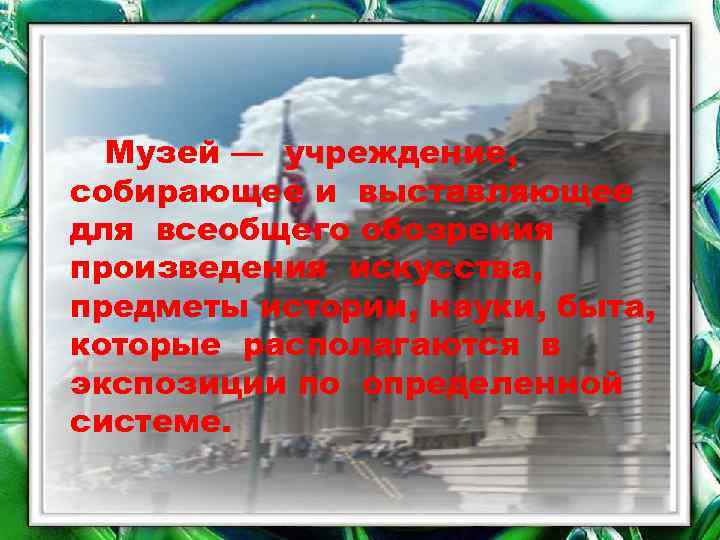 Музей — учреждение, собирающее и выставляющее для всеобщего обозрения произведения искусства, предметы истории, науки, быта, которые располагаются в экспозиции по определенной системе.